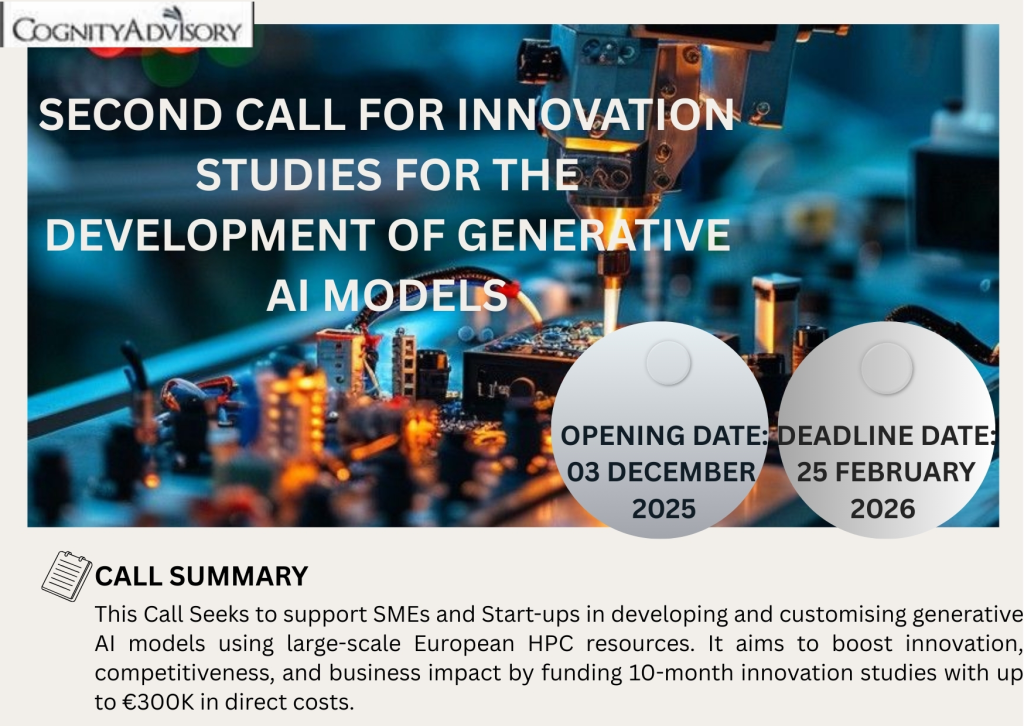 COGNITYADVISORY

SECOND CALL FOR INNOVATION STUDIES FOR THE DEVELOPMENT OF GENERATIVE AI MODELS

OPENING DATE: 03 DECEMBER 2025

DEADLINE DATE: 25 FEBRUARY 2026

CALL SUMMARY

This Call Seeks to support SMEs and Start-ups in developing and customising generative AI models using large-scale European HPC resources. It aims to boost innovation, competitiveness, and business impact by funding 10-month innovation studies with up to €300K in direct costs.